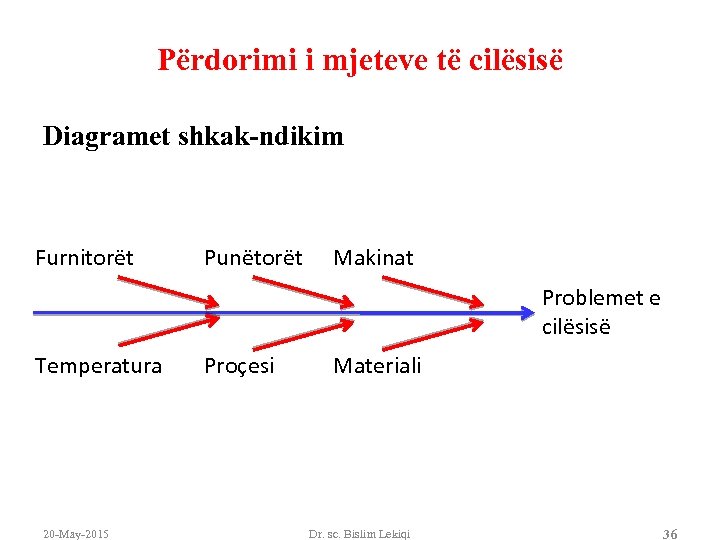 Përdorimi i mjeteve të cilësisë

Diagramet shkak-ndikim

Furnitorët

Punëtorët

Makinat

Problemet e cilësisë

Temperatura

Proçesi

Materiali

20-May-2015

Dr. sc. Bislim Lekiqi

36